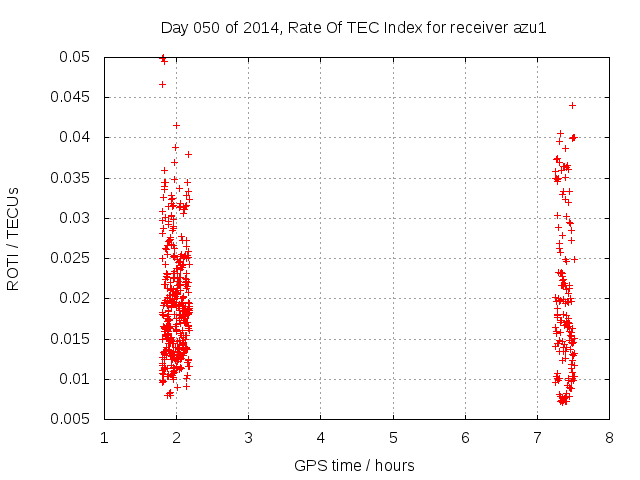 Day 050 of 2014, Rate Of TEC Index for receiver azu1

ROTI / TECUs

0.05
0.045
0.04
0.035
0.03
0.025
0.02
0.015
0.01
0.005

1 2 3 4 5 6 7 8

GPS time / hours